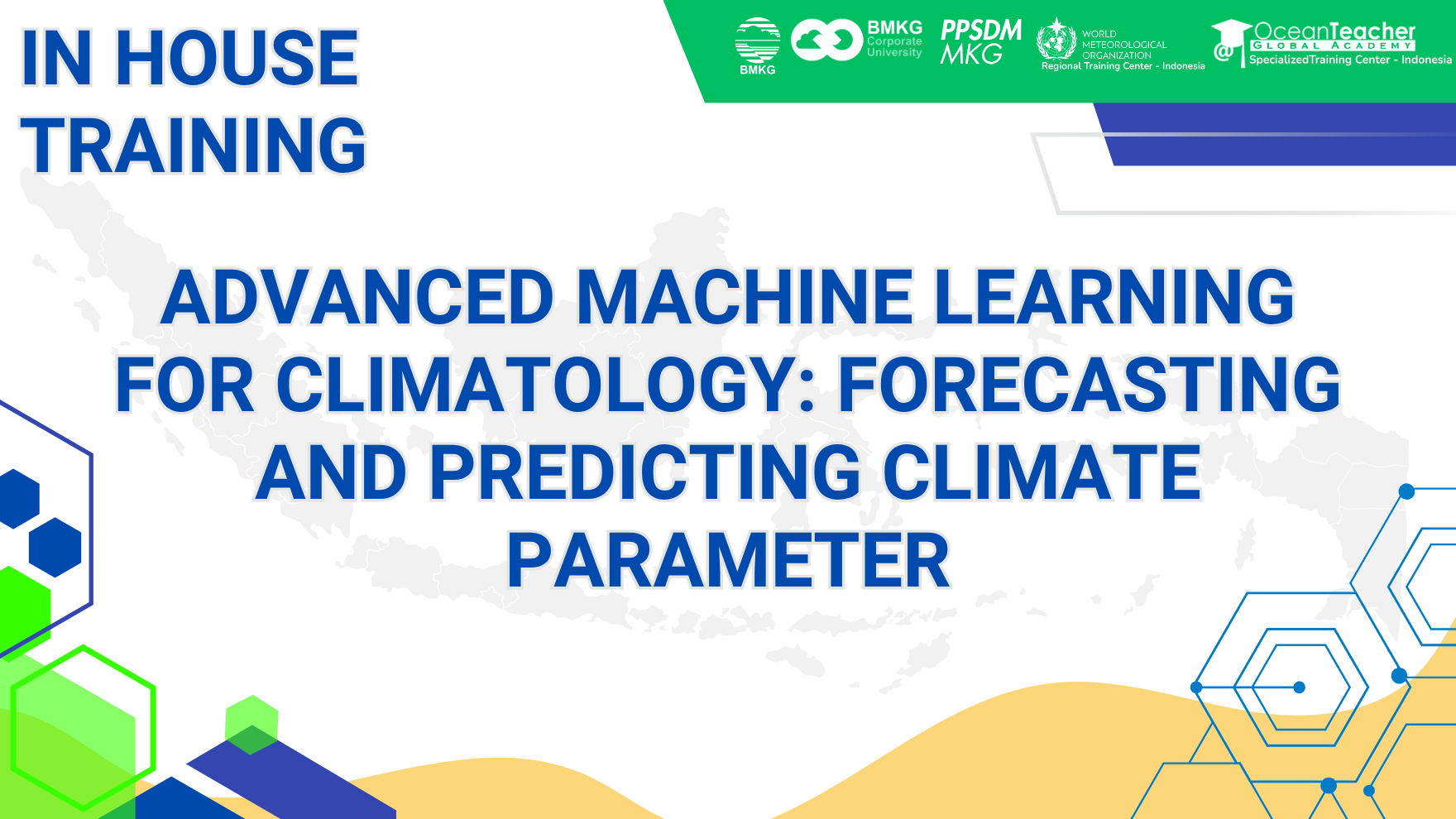 IN HOUSE TRAINING

BMKG

BMKG Corporate University

PPSDM MKG

WORLD METEOROLOGICAL ORGANIZATION
Regional Training Center - Indonesia

OceanTeacher GLOBAL ACADEMY
SpecializedTraining Center - Indonesia

ADVANCED MACHINE LEARNING FOR CLIMATOLOGY: FORECASTING AND PREDICTING CLIMATE PARAMETER